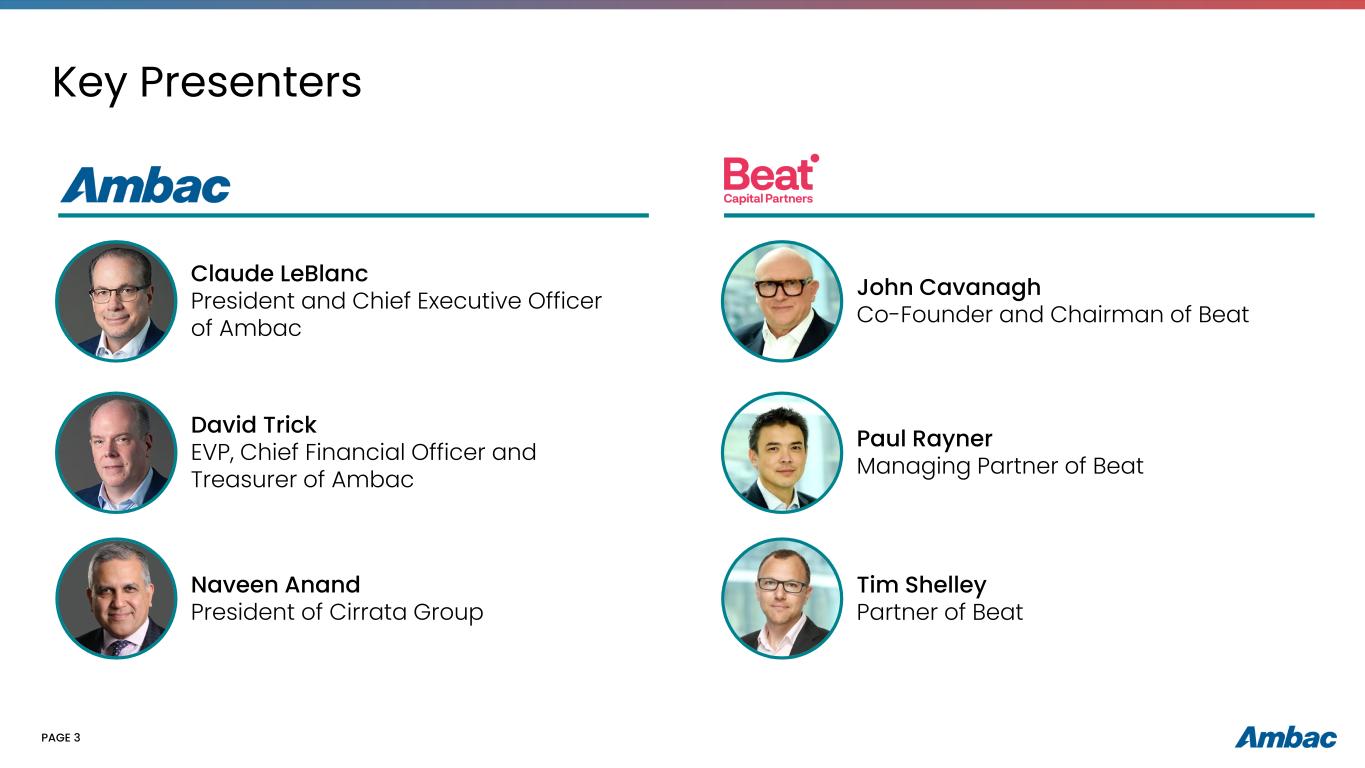 Key Presenters

Ambac

Claude LeBlanc
President and Chief Executive Officer of Ambac

David Trick
EVP, Chief Financial Officer and Treasurer of Ambac

Naveen Anand
President of Cirrata Group

Beat
Capital Partners

John Cavanagh
Co-Founder and Chairman of Beat

Paul Rayner
Managing Partner of Beat

Tim Shelley
Partner of Beat

PAGE 3

Ambac